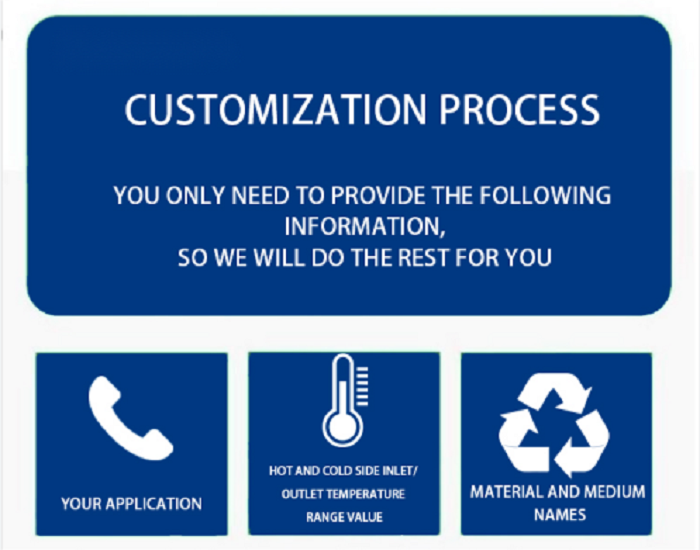 CUSTOMIZATION PROCESS

YOU ONLY NEED TO PROVIDE THE FOLLOWING INFORMATION,
SO WE WILL DO THE REST FOR YOU

YOUR APPLICATION

HOT AND COLD SIDE INLET/ OUTLET TEMPERATURE RANGE VALUE

MATERIAL AND MEDIUM NAMES